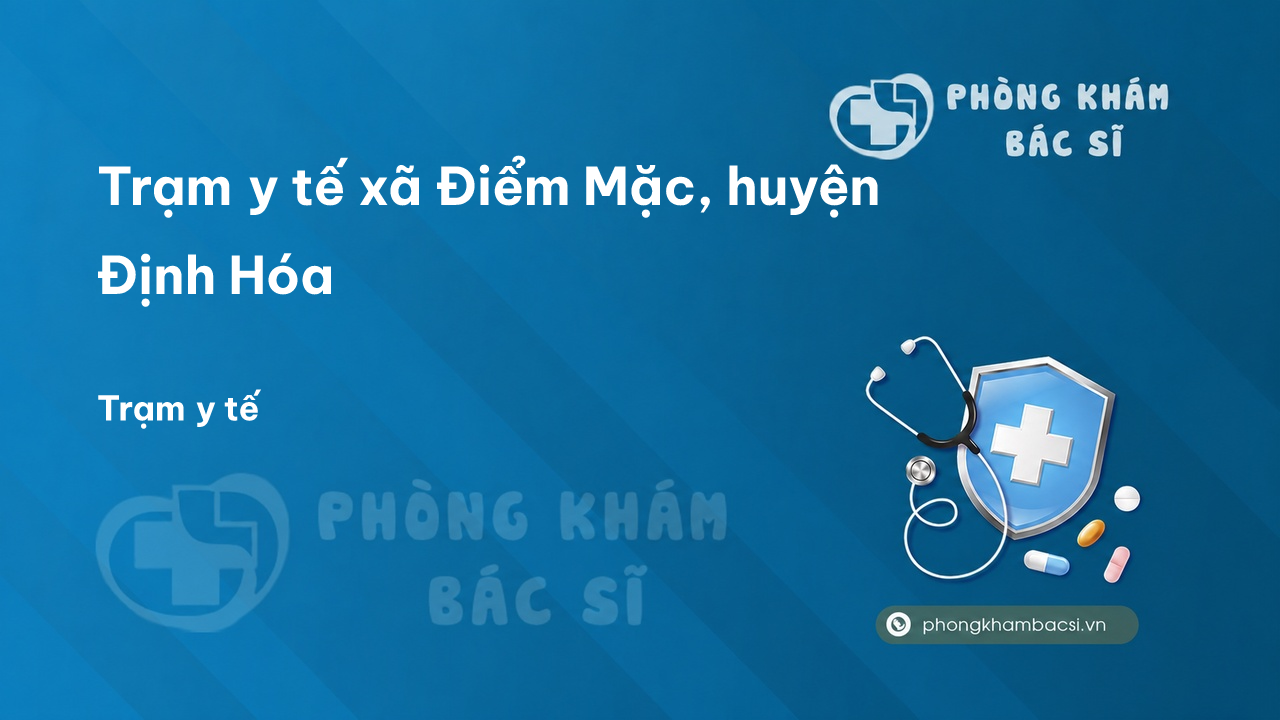 PHÒNG KHÁM
BÁC SĨ

Trạm y tế xã Điểm Mặc, huyện Định Hóa

Trạm y tế

PHÒNG KHÁM
BÁC SĨ

phongkhambacsi.vn